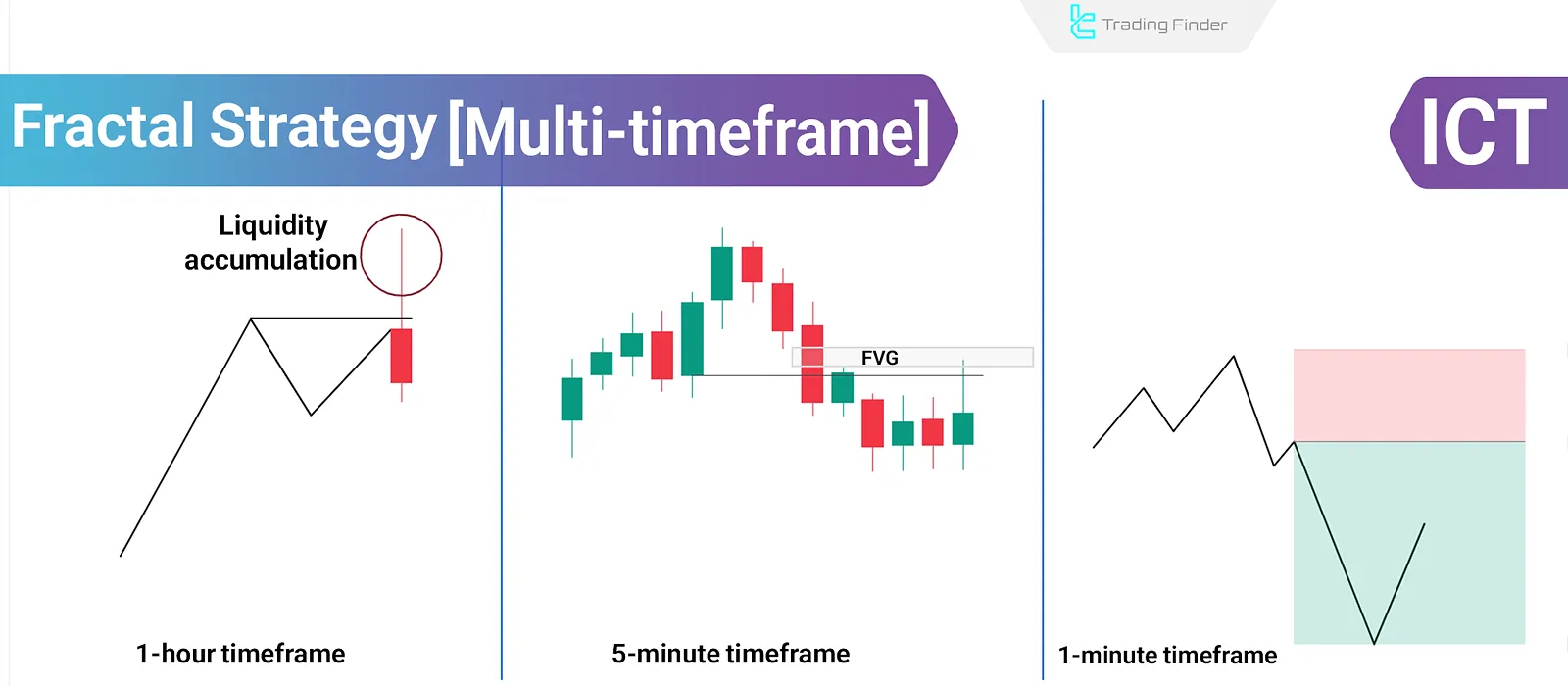 Trading Finder

Fractal Strategy [Multi-timeframe]

ICT

Liquidity accumulation

FVG

1-hour timeframe

5-minute timeframe

1-minute timeframe